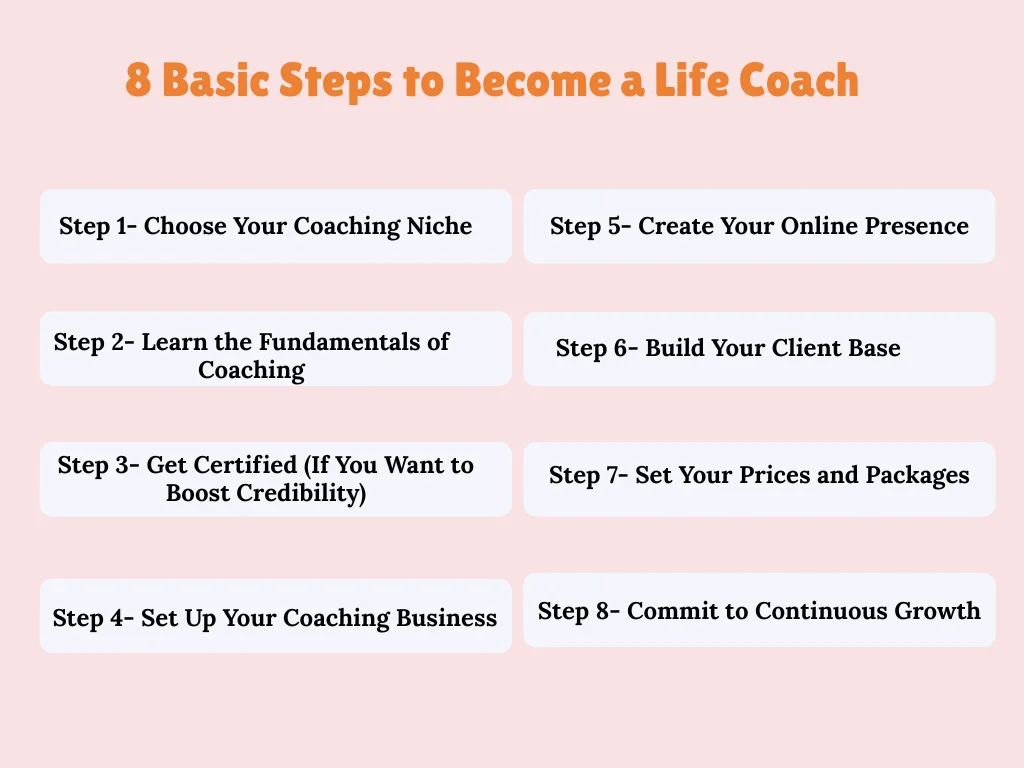 8 Basic Steps to Become a Life Coach

Step 1- Choose Your Coaching Niche

Step 2- Learn the Fundamentals of Coaching

Step 3- Get Certified (If You Want to Boost Credibility)

Step 4- Set Up Your Coaching Business

Step 5- Create Your Online Presence

Step 6- Build Your Client Base

Step 7- Set Your Prices and Packages

Step 8- Commit to Continuous Growth